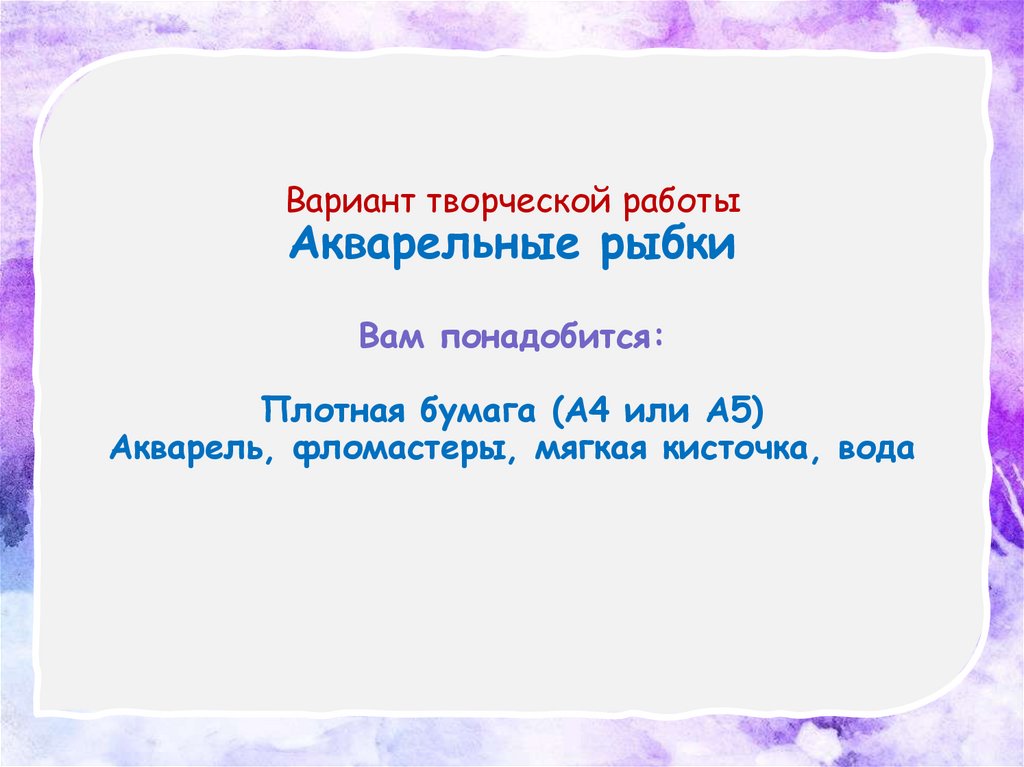 Вариант творческой работы
Акварельные рыбки

Вам понадобится:

Плотная бумага (А4 или А5)
Акварель, фломастеры, мягкая кисточка, вода